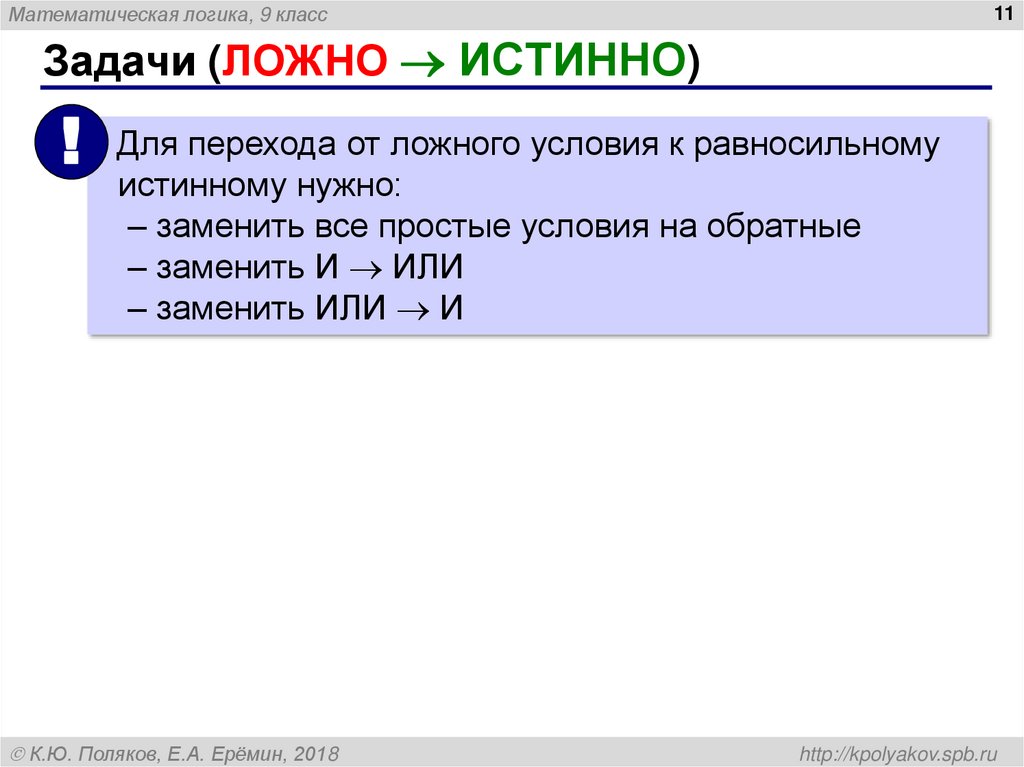 Математическая логика, 9 класс

11

Задачи (ЛОЖНО → ИСТИННО)

!

Для перехода от ложного условия к равносильному истинному нужно:
– заменить все простые условия на обратные
– заменить И → ИЛИ
– заменить ИЛИ → И

© К.Ю. Поляков, Е.А. Ерёмин, 2018

http://kpolyakov.spb.ru